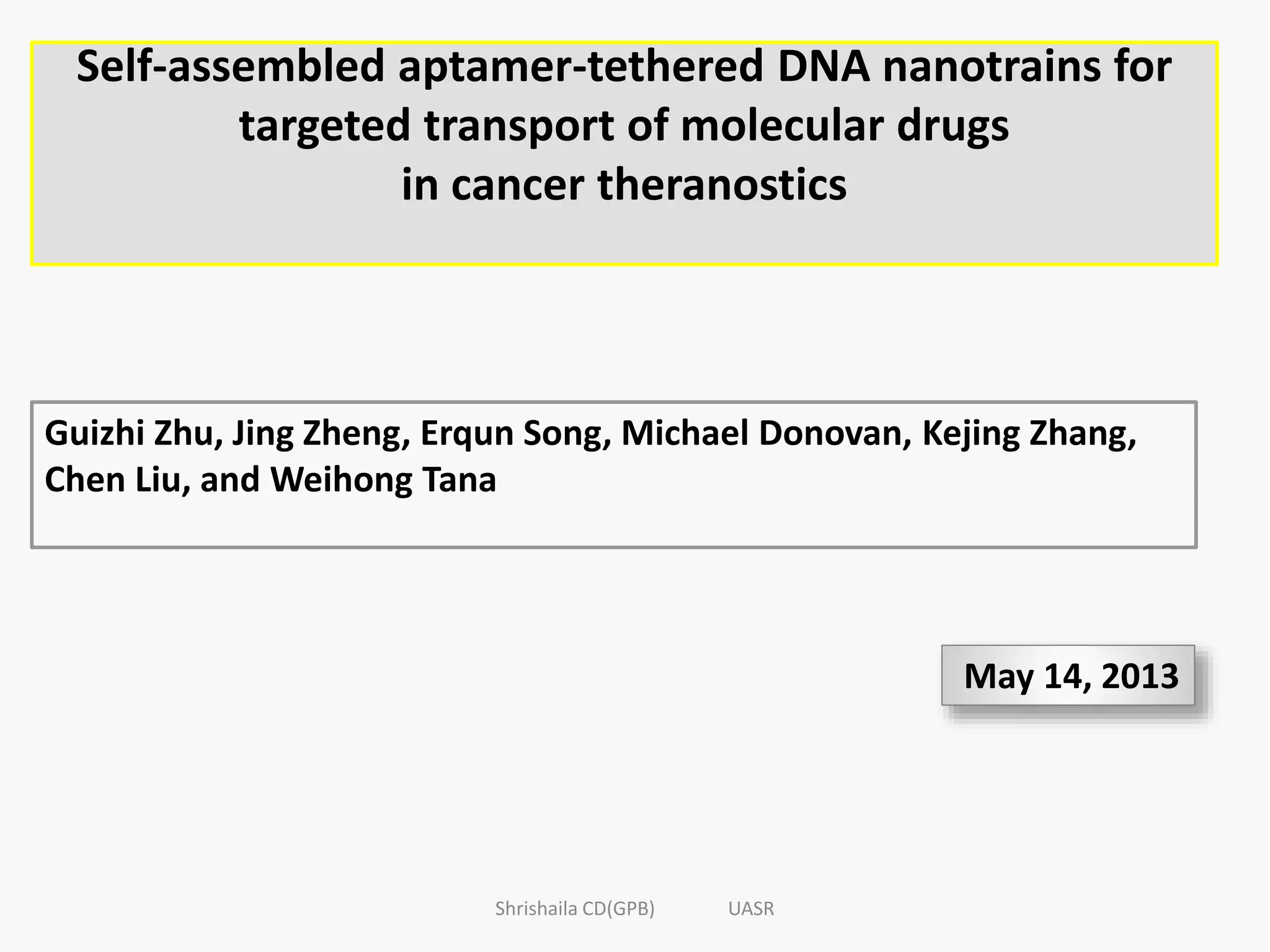 Self-assembled aptamer-tethered DNA nanotrains for targeted transport of molecular drugs in cancer theranostics

Guizhi Zhu, Jing Zheng, Erqun Song, Michael Donovan, Kejing Zhang, Chen Liu, and Weihong Tana

May 14, 2013

Shrishaila CD(GPB) UASR